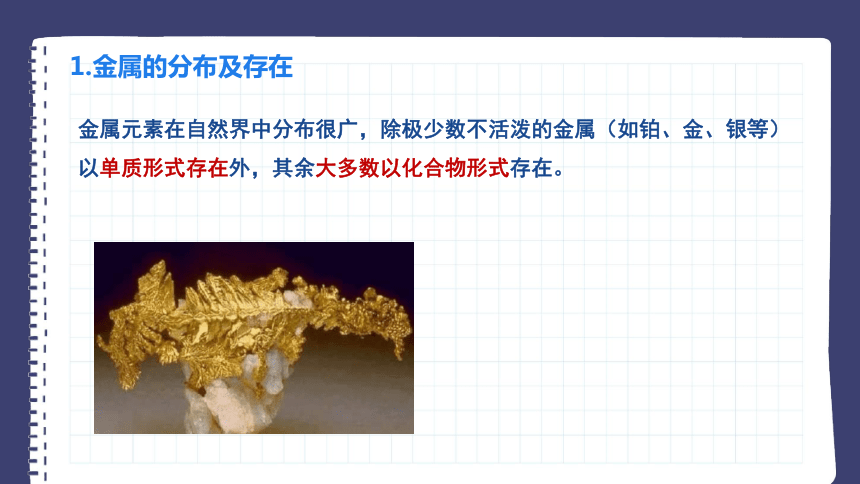 1.金属的分布及存在

金属元素在自然界中分布很广，除极少数不活泼的金属（如铂、金、银等）以单质形式存在外，其余大多数以化合物形式存在。